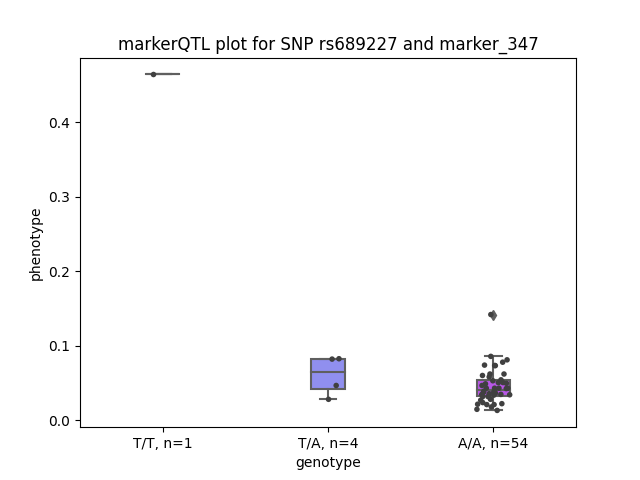 markerQTL plot for SNP rs689227 and marker_347

phenotype

0.4
0.3
0.2
0.1
0.0

T/T, n=1
T/A, n=4
A/A, n=54

genotype